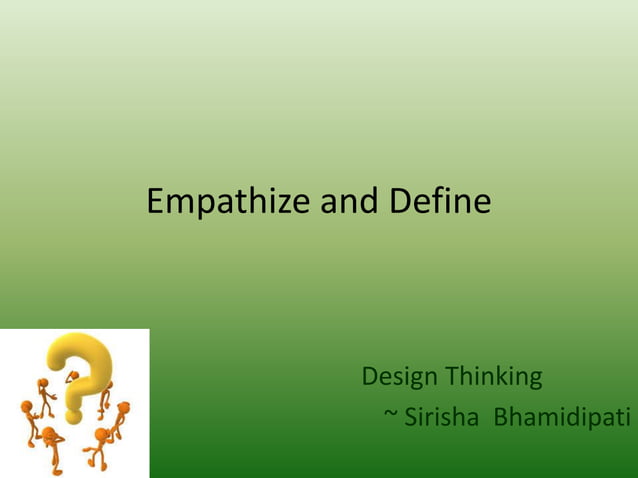 Empathize and Define

Design Thinking
~ Sirisha Bhamidipati